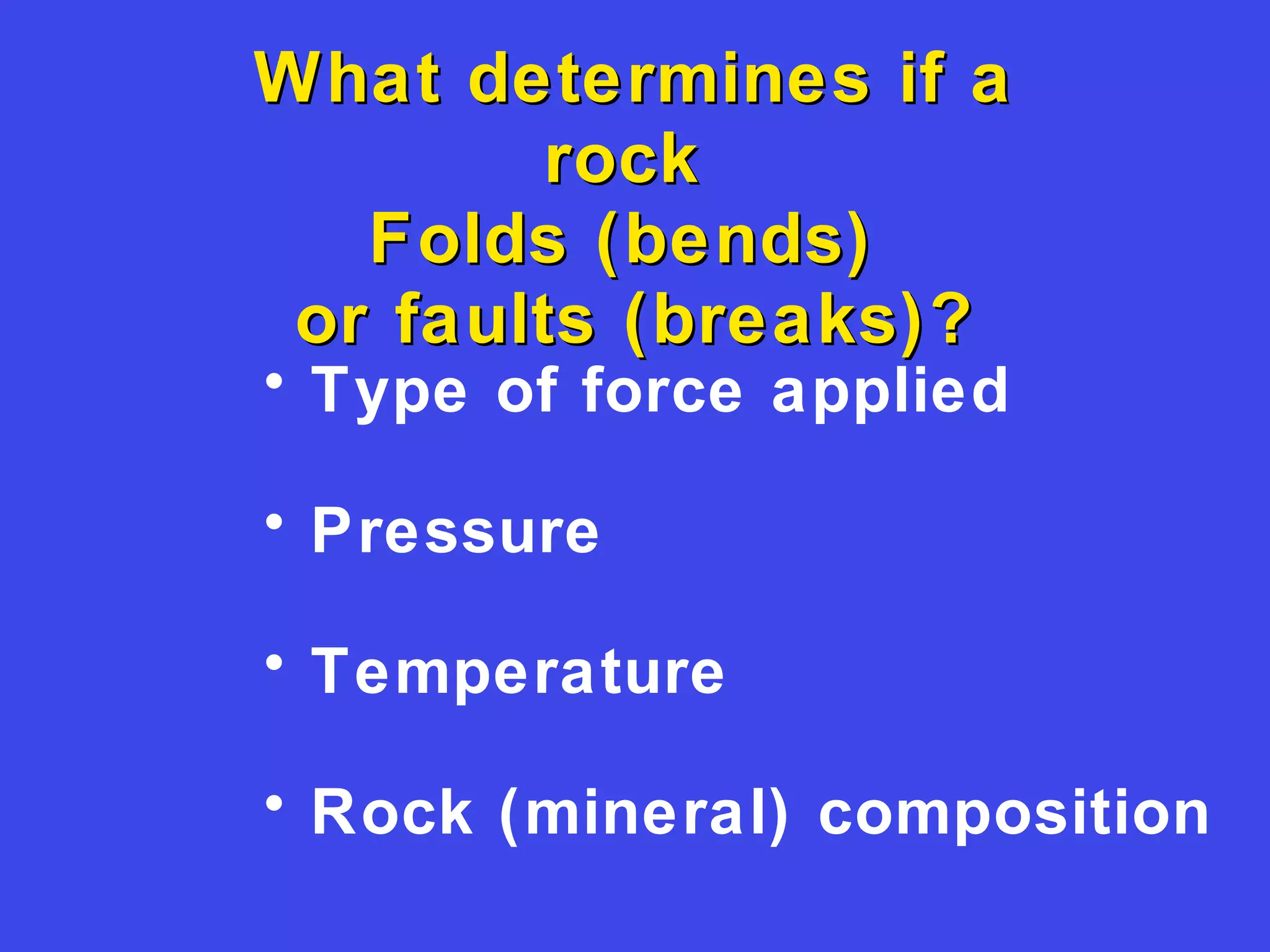 What determines if a rock
Folds (bends)
or faults (breaks)?

• Type of force applied

• Pressure

• Temperature

• Rock (mineral) composition